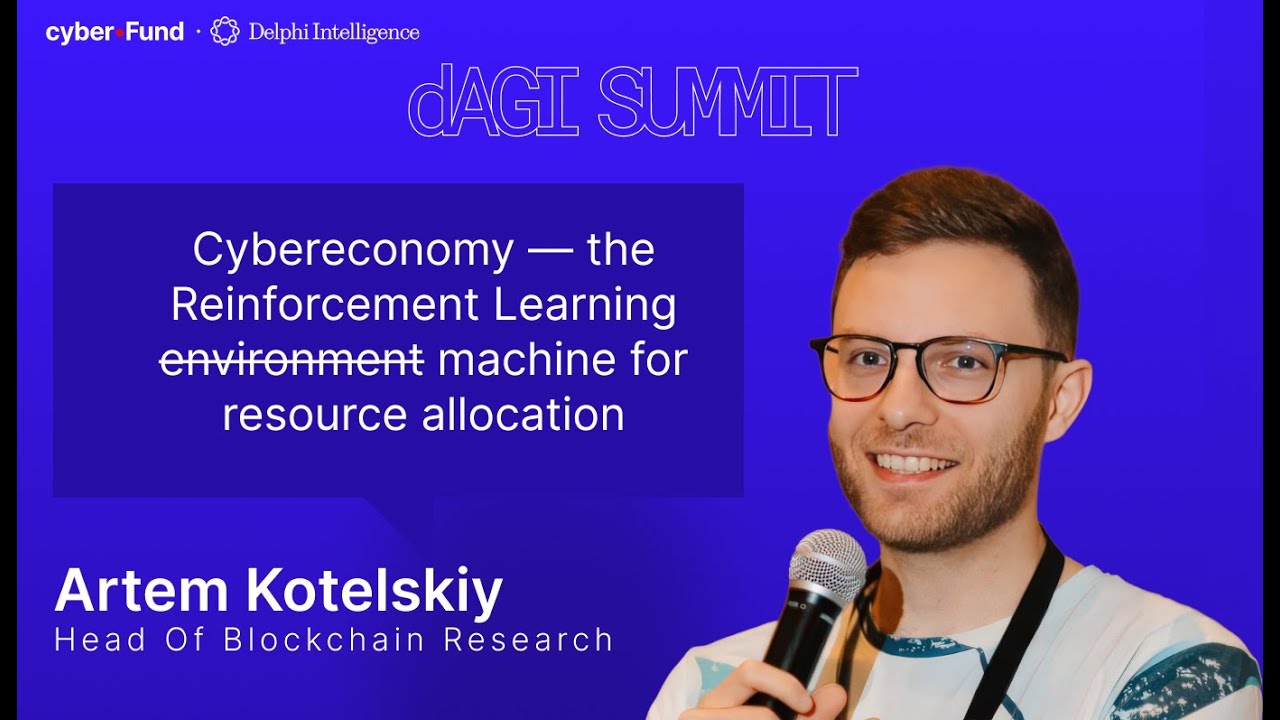 cyber•Fund · Delphi Intelligence

dAGI SUMMIT

Cybereconomy — the Reinforcement Learning ~~environment~~ machine for resource allocation

Artem Kotelskiy
Head Of Blockchain Research